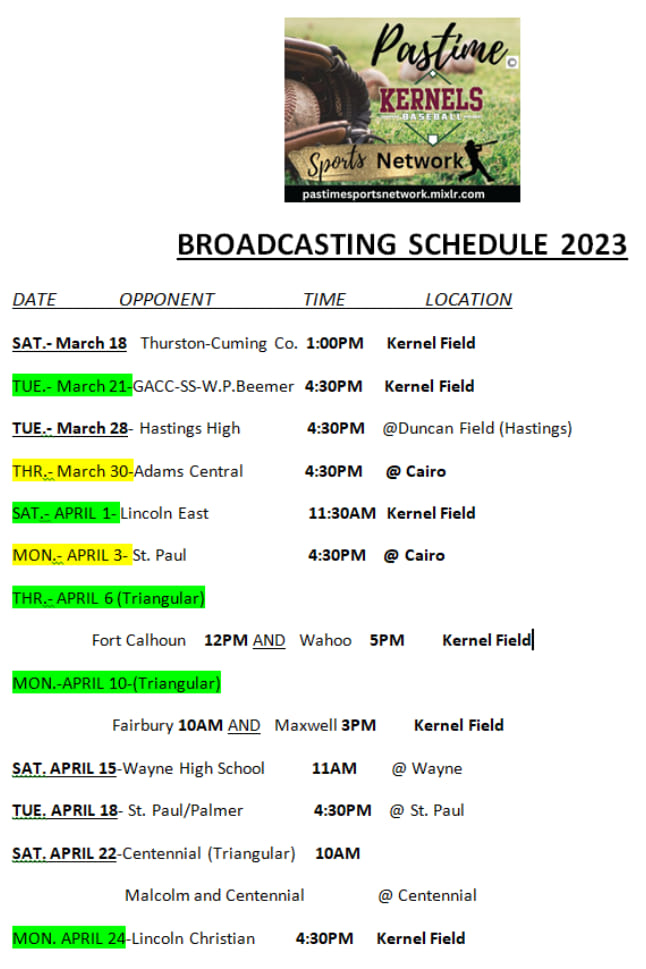 Pastime
KERNELS
BASEBALL
Sports Network
pastimesportsnetwork.mixlr.com

BROADCASTING SCHEDULE 2023

DATE OPPONENT TIME LOCATION

SAT.- March 18 Thurston-Cuming Co. 1:00PM Kernel Field

TUE.- March 21-GACC-SS-W.P.Beemer 4:30PM Kernel Field

TUE.- March 28- Hastings High 4:30PM @Duncan Field (Hastings)

THR.- March 30-Adams Central 4:30PM @ Cairo

SAT.- APRIL 1- Lincoln East 11:30AM Kernel Field

MON.- APRIL 3- St. Paul 4:30PM @ Cairo

THR.- APRIL 6 (Triangular)

Fort Calhoun 12PM AND Wahoo 5PM Kernel Field

MON.-APRIL 10-(Triangular)

Fairbury 10AM AND Maxwell 3PM Kernel Field

SAT. APRIL 15-Wayne High School 11AM @ Wayne

TUE. APRIL 18- St. Paul/Palmer 4:30PM @ St. Paul

SAT. APRIL 22-Centennial (Triangular) 10AM

Malcolm and Centennial @ Centennial

MON. APRIL 24-Lincoln Christian 4:30PM Kernel Field